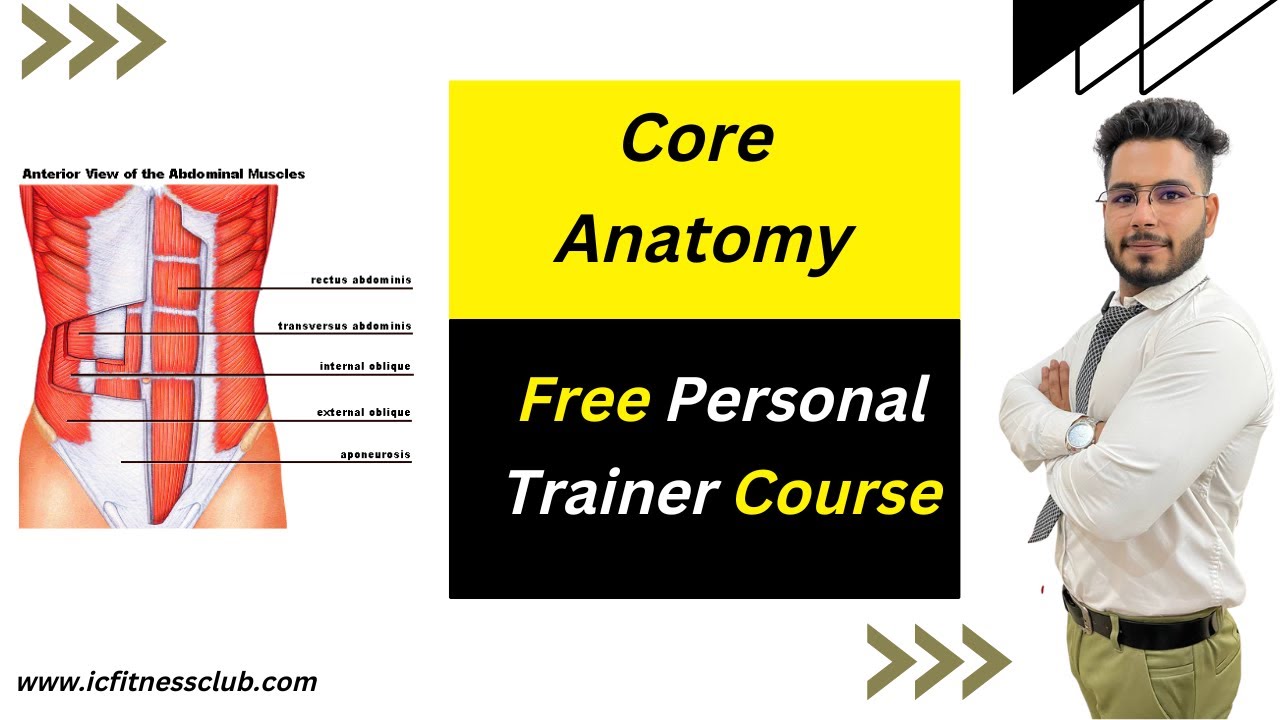 Anterior View of the Abdominal Muscles

rectus abdominis

transversus abdominis

internal oblique

external oblique

aponeurosis

Core Anatomy

Free Personal Trainer Course

www.icfitnessclub.com